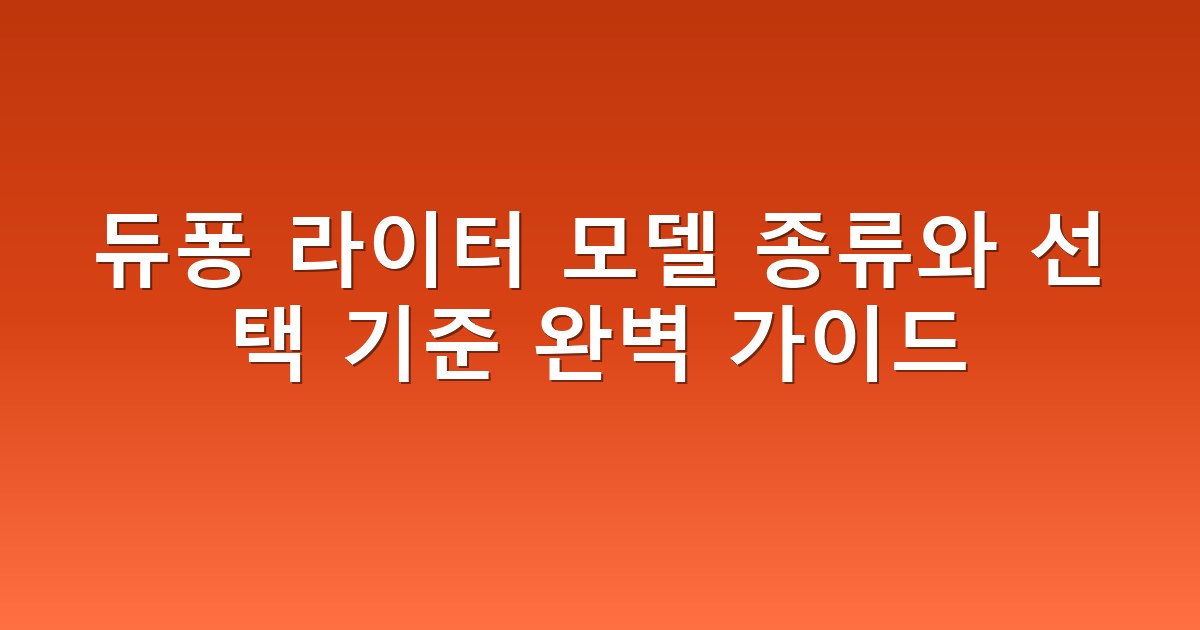 듀퐁 라이터 모델 종류와 선택 기준 완벽 가이드